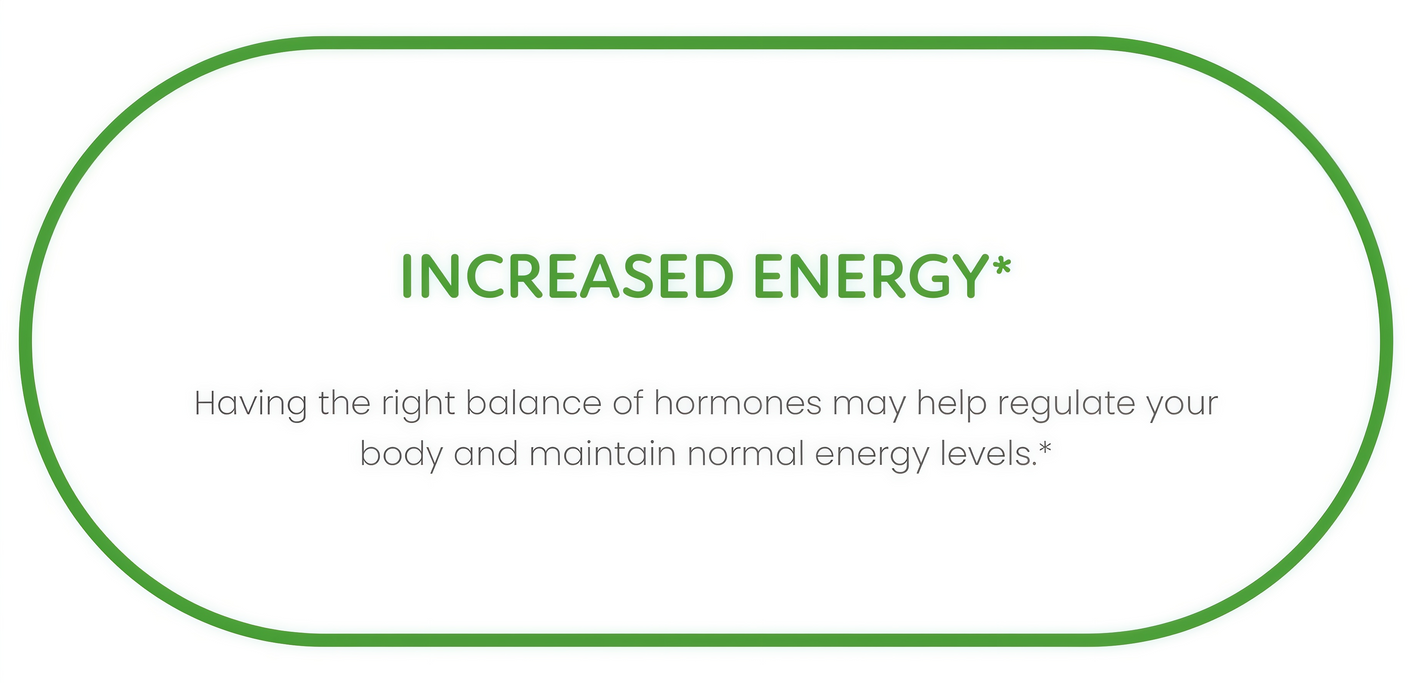 INCREASED ENERGY*

Having the right balance of hormones may help regulate your body and maintain normal energy levels.*